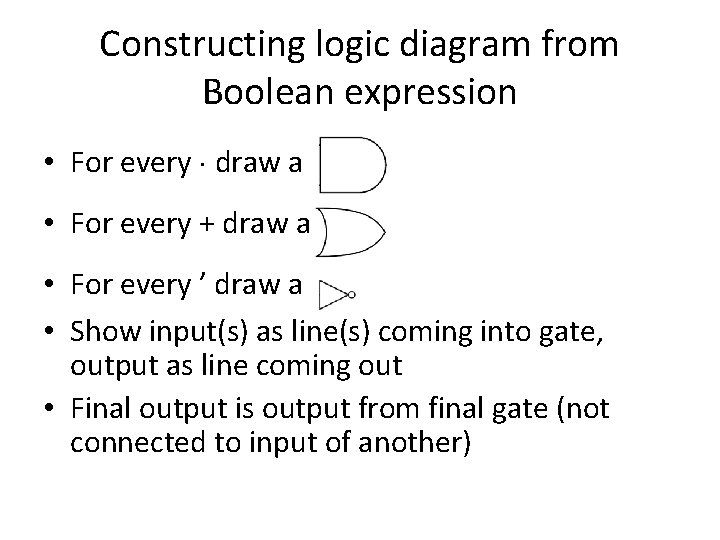 Constructing logic diagram from Boolean expression

• For every · draw a

• For every + draw a

• For every ’ draw a

• Show input(s) as line(s) coming into gate, output as line coming out

• Final output is output from final gate (not connected to input of another)